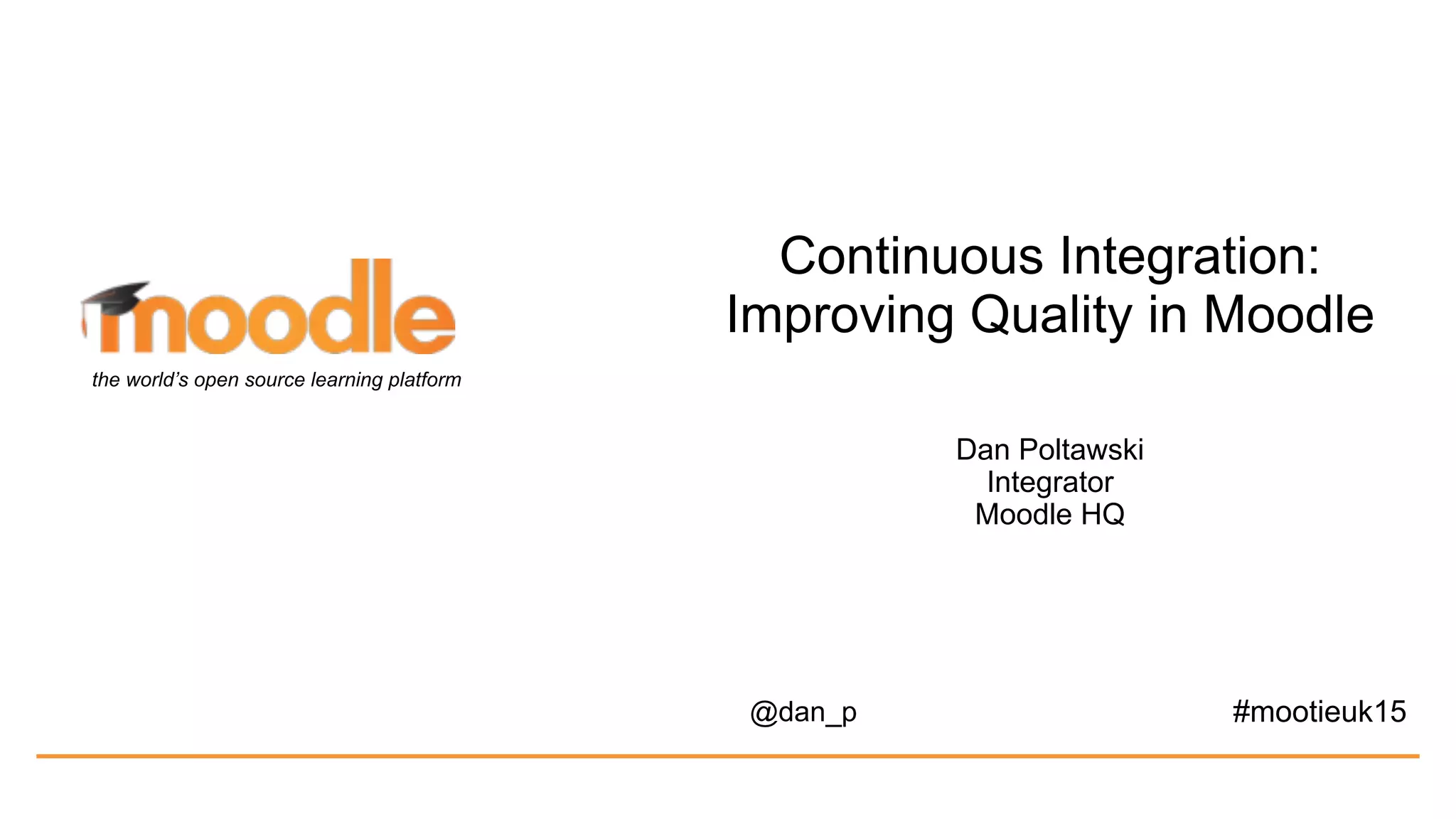 moodle
the world's open source learning platform

Continuous Integration: Improving Quality in Moodle

Dan Poltawski
Integrator
Moodle HQ

@dan_p

#mootieuk15